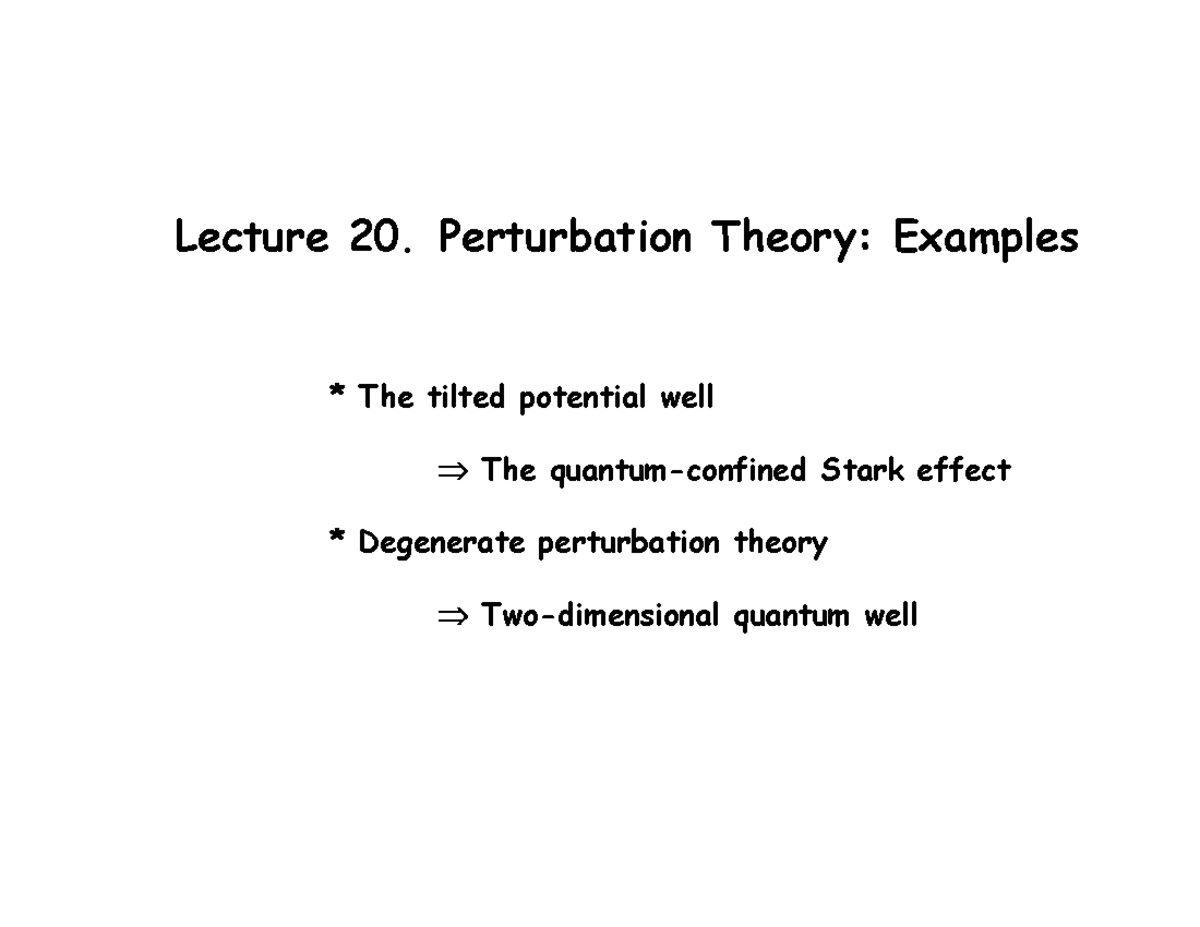 Lecture 20. Perturbation Theory: Examples

* The tilted potential well

$\Rightarrow$ The quantum-confined Stark effect

* Degenerate perturbation theory

$\Rightarrow$ Two-dimensional quantum well